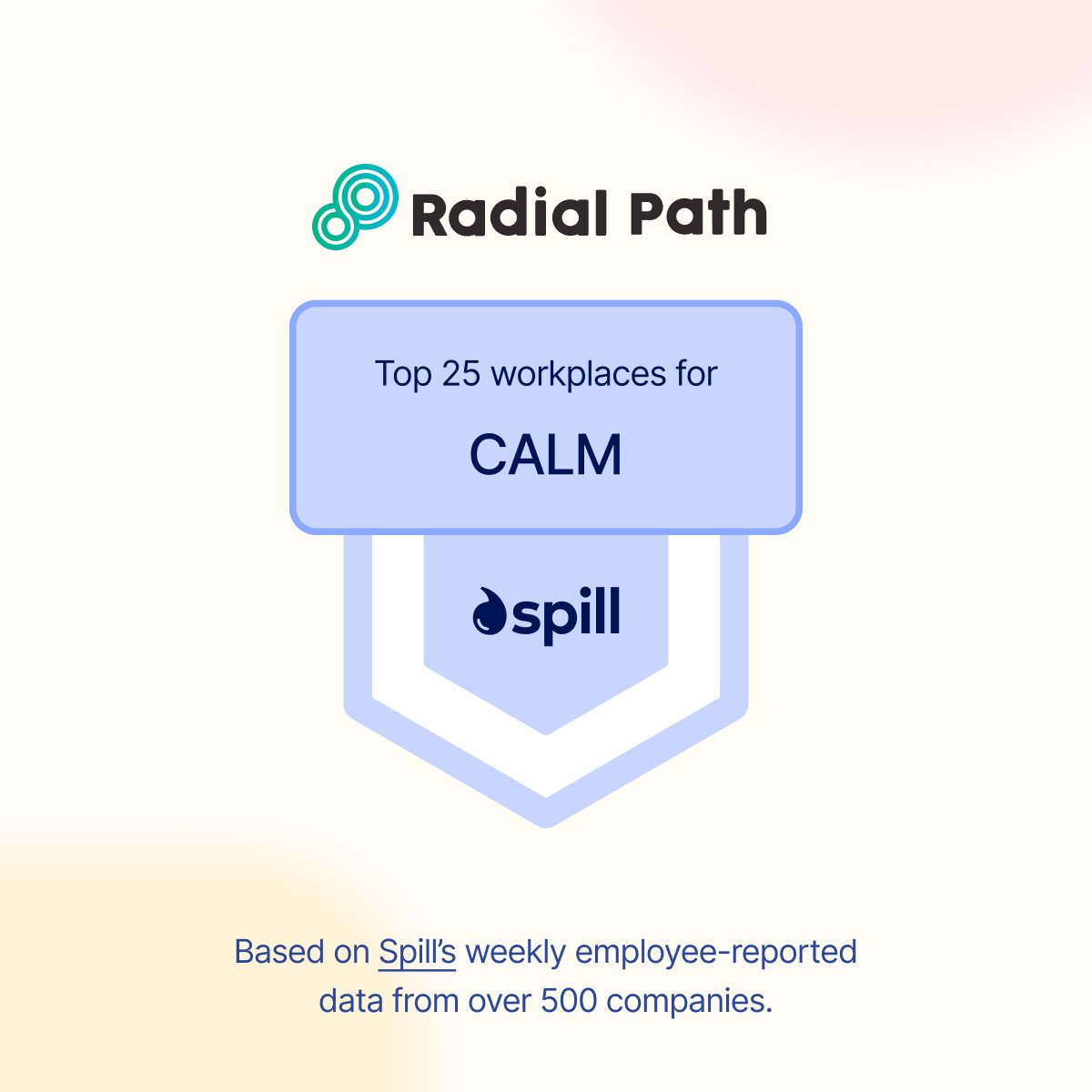 Radial Path

Top 25 workplaces for

CALM

spill

Based on Spill's weekly employee-reported data from over 500 companies.